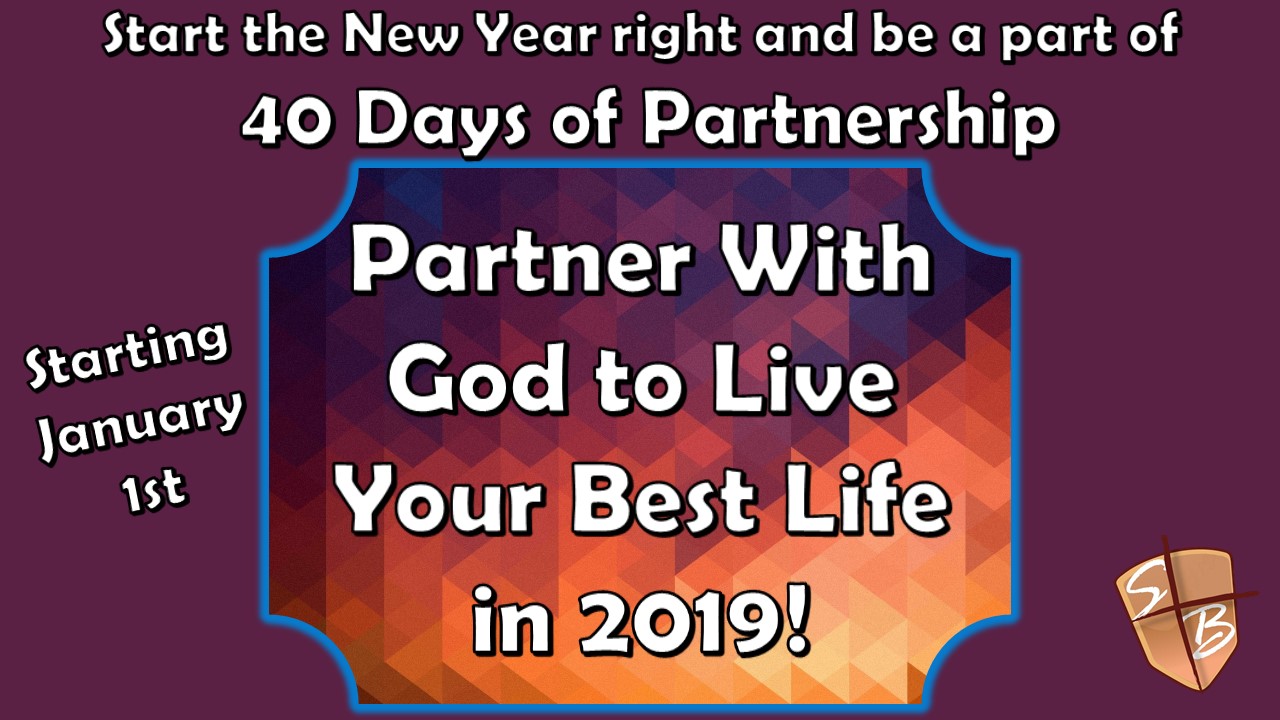 Start the New Year right and be a part of
40 Days of Partnership

Starting January 1st

Partner With God to Live Your Best Life in 2019!

S B